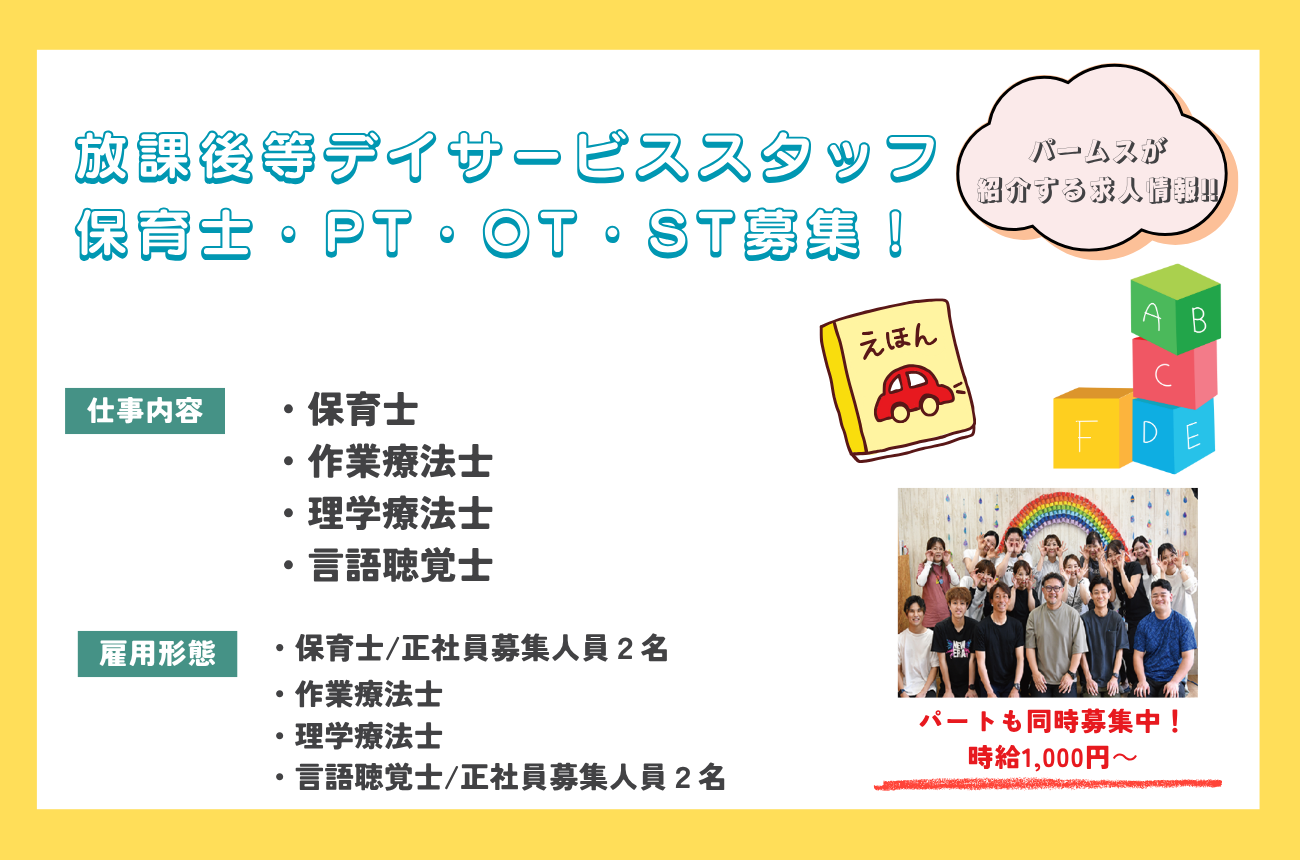 放課後等デイサービススタッフ
保育士・PT・OT・ST募集！

パームスが
紹介する求人情報!!

えほん

A B C F D E

仕事内容

・保育士
・作業療法士
・理学療法士
・言語聴覚士

雇用形態

・保育士/正社員募集人員２名
・作業療法士
・理学療法士
・言語聴覚士/正社員募集人員２名

パートも同時募集中！
時給1,000円～